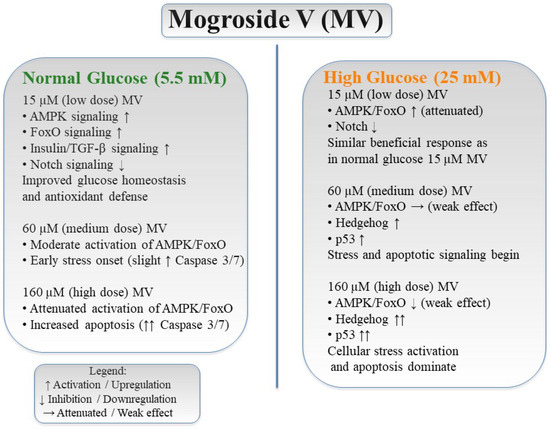 Mogroside V (MV)

Normal Glucose (5.5 mM)
15 μM (low dose) MV
• AMPK signaling ↑
• FoxO signaling ↑
• Insulin/TGF-β signaling ↑
• Notch signaling ↓
Improved glucose homeostasis and antioxidant defense

60 μM (medium dose) MV
• Moderate activation of AMPK/FoxO
• Early stress onset (slight ↑ Caspase 3/7)

160 μM (high dose) MV
• Attenuated activation of AMPK/FoxO
• Increased apoptosis (↑↑ Caspase 3/7)

Legend:
↑ Activation / Upregulation
↓ Inhibition / Downregulation
→ Attenuated / Weak effect

High Glucose (25 mM)
15 μM (low dose) MV
• AMPK/FoxO ↑ (attenuated)
• Notch ↓
Similar beneficial response as in normal glucose 15 μM MV

60 μM (medium dose) MV
• AMPK/FoxO → (weak effect)
• Hedgehog ↑
• p53 ↑
Stress and apoptotic signaling begin

160 μM (high dose) MV
• AMPK/FoxO ↓ (weak effect)
• Hedgehog ↑↑
• p53 ↑↑
Cellular stress activation and apoptosis dominate